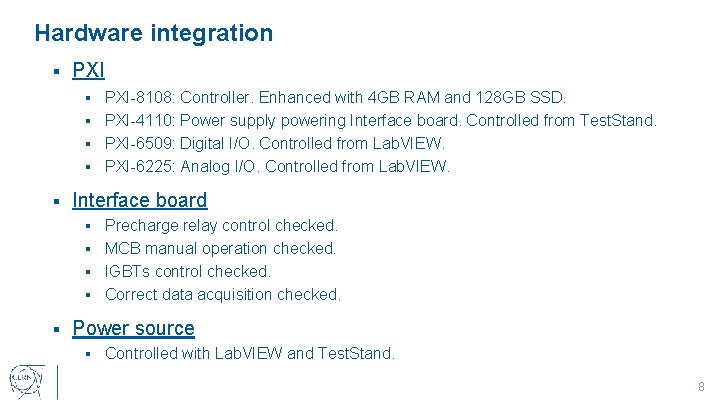 Hardware integration

▪ PXI
 ▪ PXI-8108: Controller. Enhanced with 4GB RAM and 128GB SSD.
 ▪ PXI-4110: Power supply powering Interface board. Controlled from TestStand.
 ▪ PXI-6509: Digital I/O. Controlled from LabVIEW.
 ▪ PXI-6225: Analog I/O. Controlled from LabVIEW.

▪ Interface board
 ▪ Precharge relay control checked.
 ▪ MCB manual operation checked.
 ▪ IGBTs control checked.
 ▪ Correct data acquisition checked.

▪ Power source
 ▪ Controlled with LabVIEW and TestStand.

CERN

8